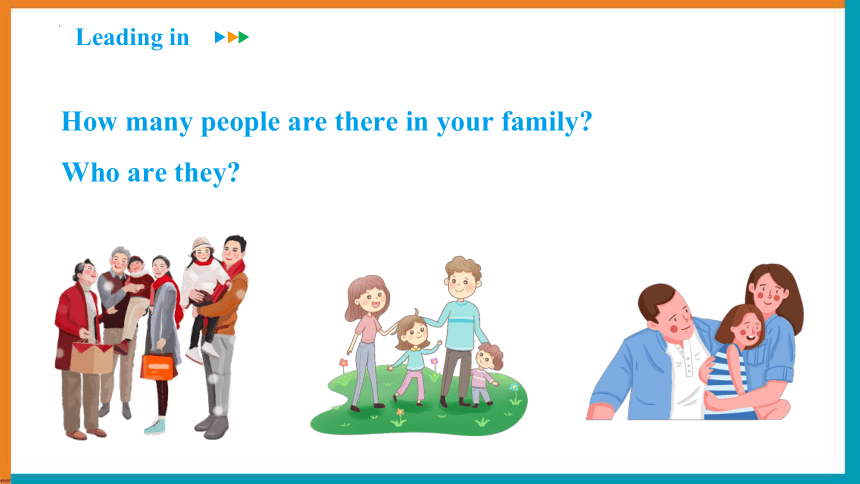 Leading in

How many people are there in your family?

Who are they?